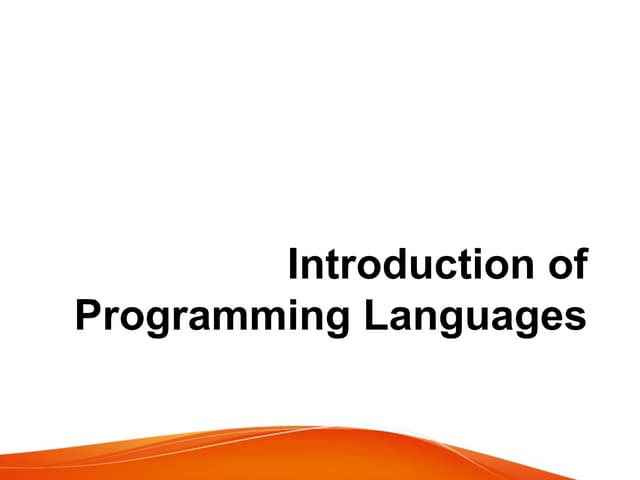 Introduction of Programming Languages